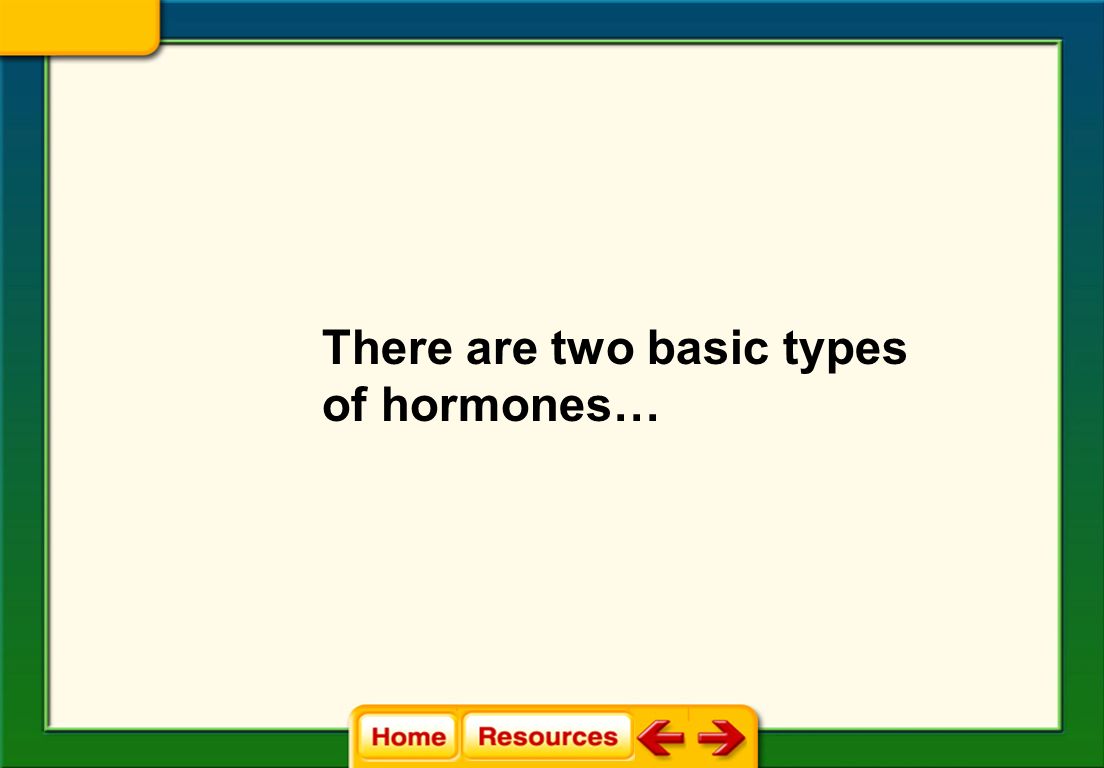 There are two basic types of hormones…

Home Resources